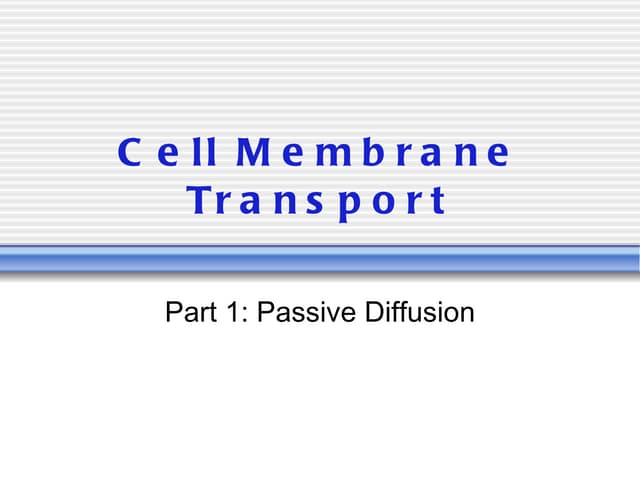 Cell Membrane Transport

Part 1: Passive Diffusion